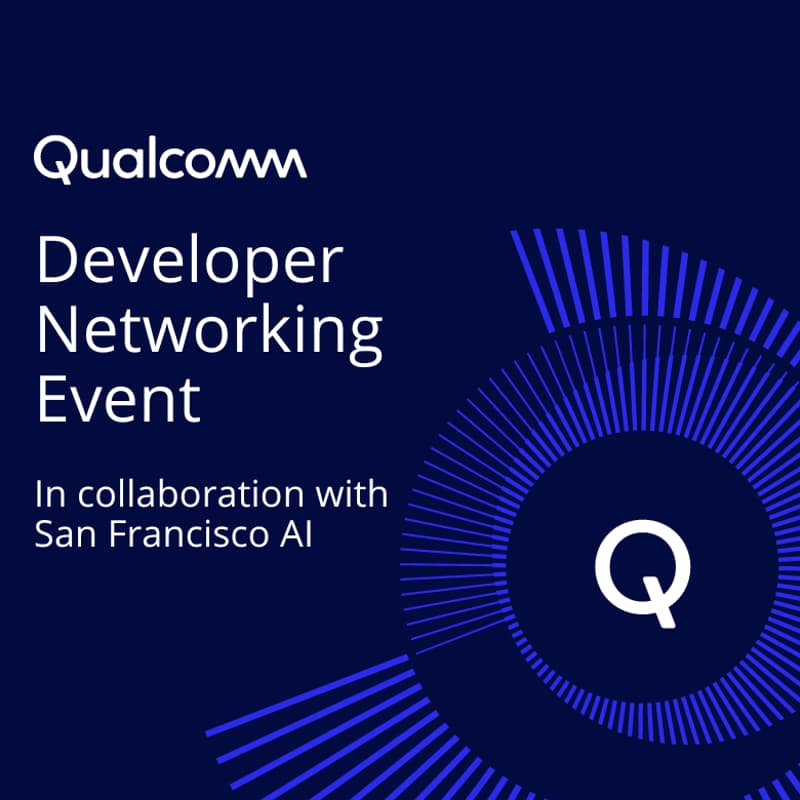 Qualcomm

Developer Networking Event

In collaboration with San Francisco AI

Q